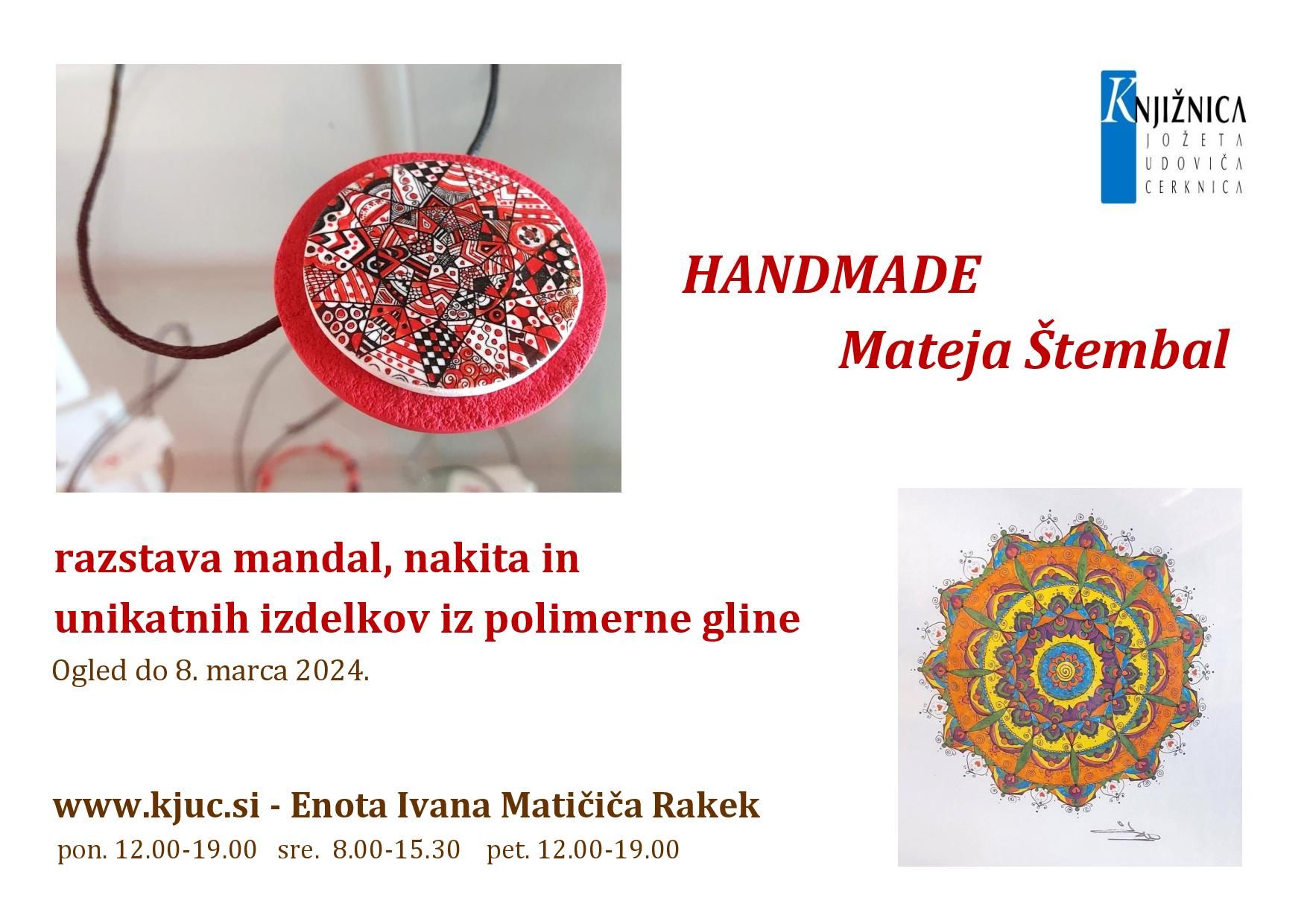 KNJIŽNICA
JOŽETA
UDOVIČA
CERKNICA

HANDMADE
Mateja Štembal

razstava mandal, nakita in
unikatnih izdelkov iz polimerne gline
Ogled do 8. marca 2024.

www.kjuc.si - Enota Ivana Matičiča Rakek
pon. 12.00-19.00 sre. 8.00-15.30 pet. 12.00-19.00